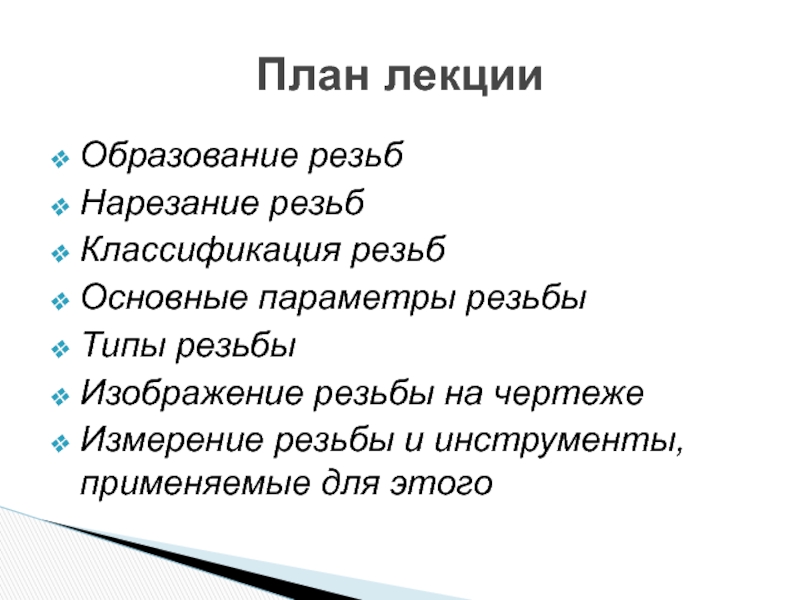 План лекции

❖ Образование резьб
❖ Нарезание резьб
❖ Классификация резьб
❖ Основные параметры резьбы
❖ Типы резьбы
❖ Изображение резьбы на чертеже
❖ Измерение резьбы и инструменты, применяемые для этого